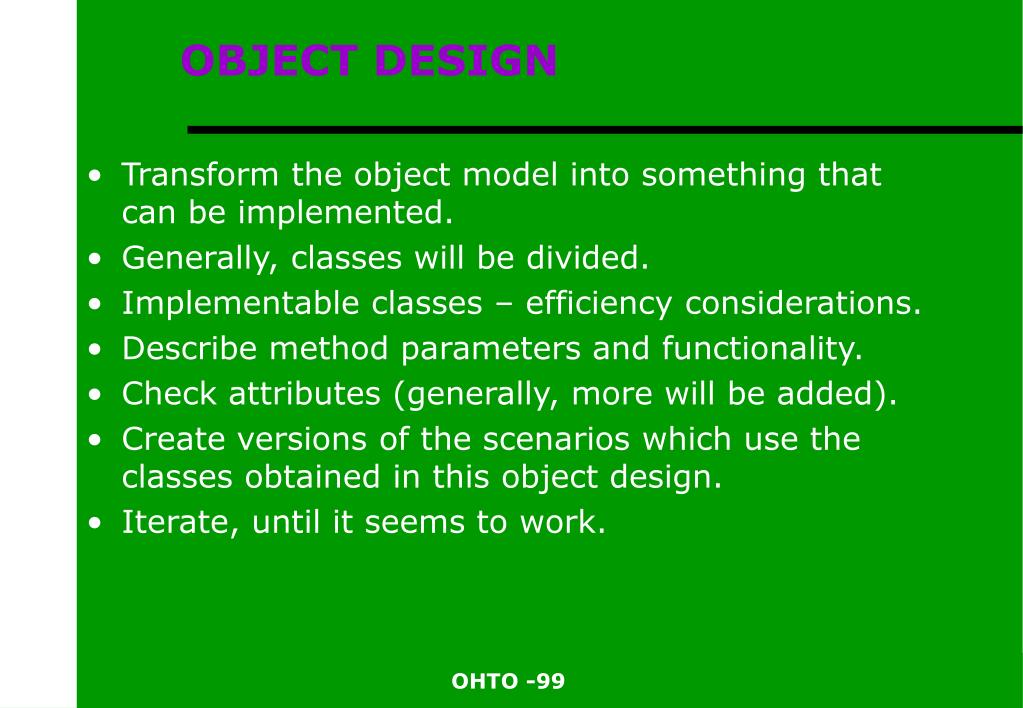 OBJECT DESIGN

• Transform the object model into something that can be implemented.
• Generally, classes will be divided.
• Implementable classes – efficiency considerations.
• Describe method parameters and functionality.
• Check attributes (generally, more will be added).
• Create versions of the scenarios which use the classes obtained in this object design.
• Iterate, until it seems to work.

OHTO -99